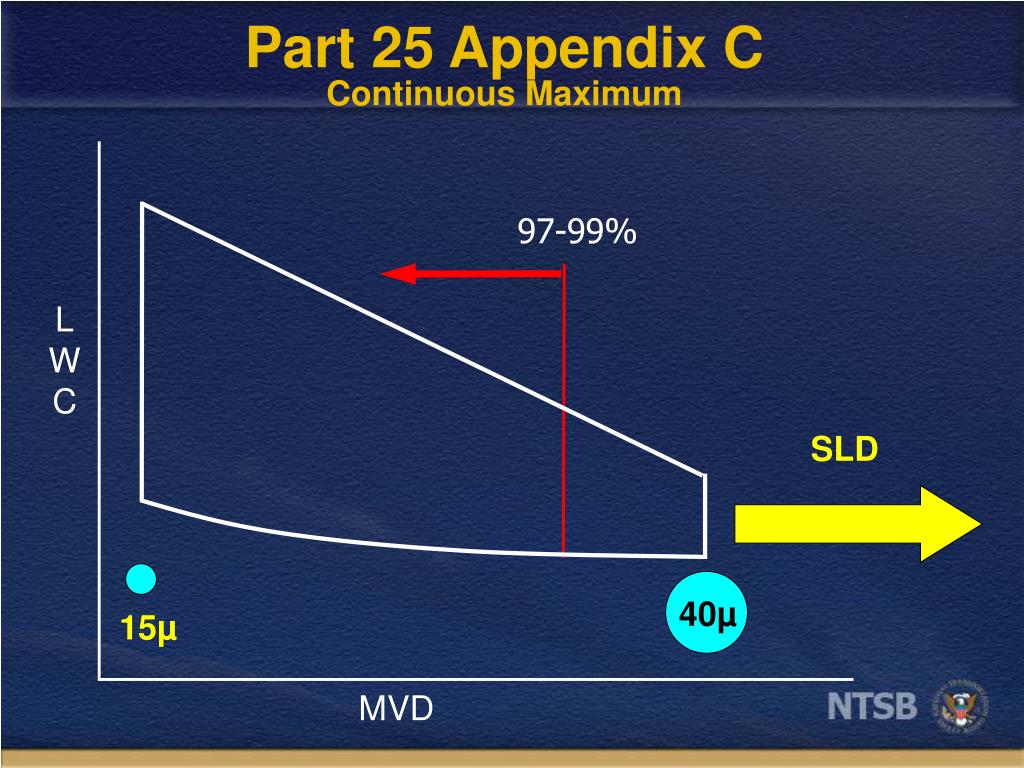 Part 25 Appendix C
Continuous Maximum

97-99%

L
W
C

SLD

15µ

40µ

MVD

NTSB